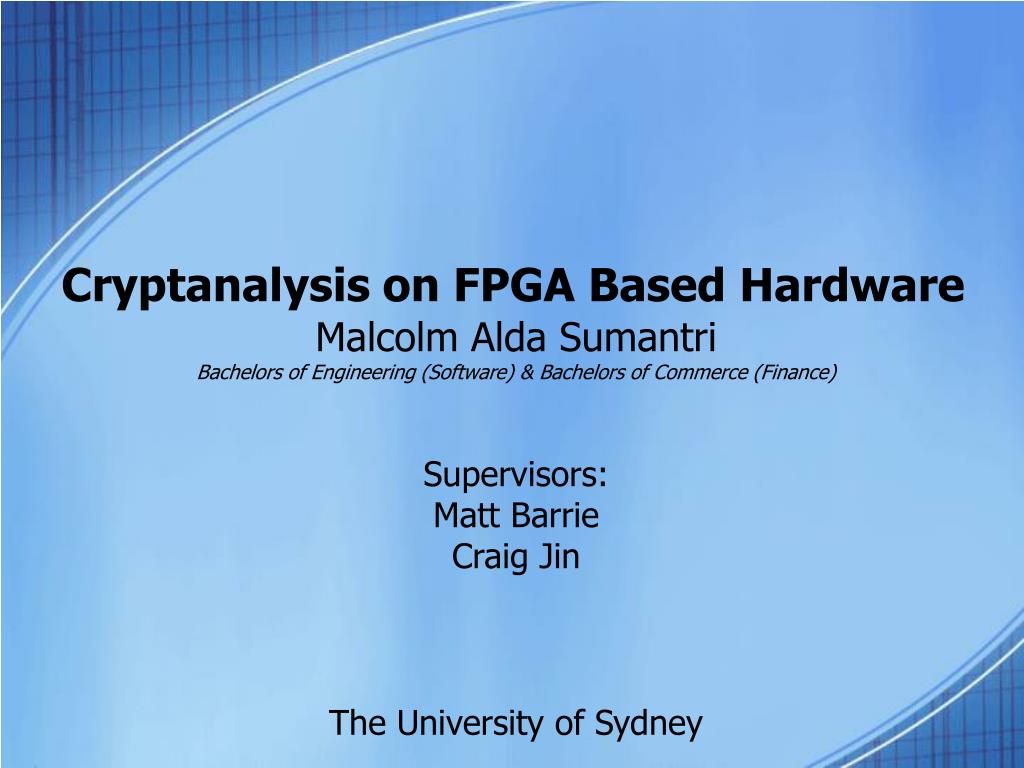 Cryptanalysis on FPGA Based Hardware
Malcolm Alda Sumantri
Bachelors of Engineering (Software) & Bachelors of Commerce (Finance)

Supervisors:
Matt Barrie
Craig Jin

The University of Sydney